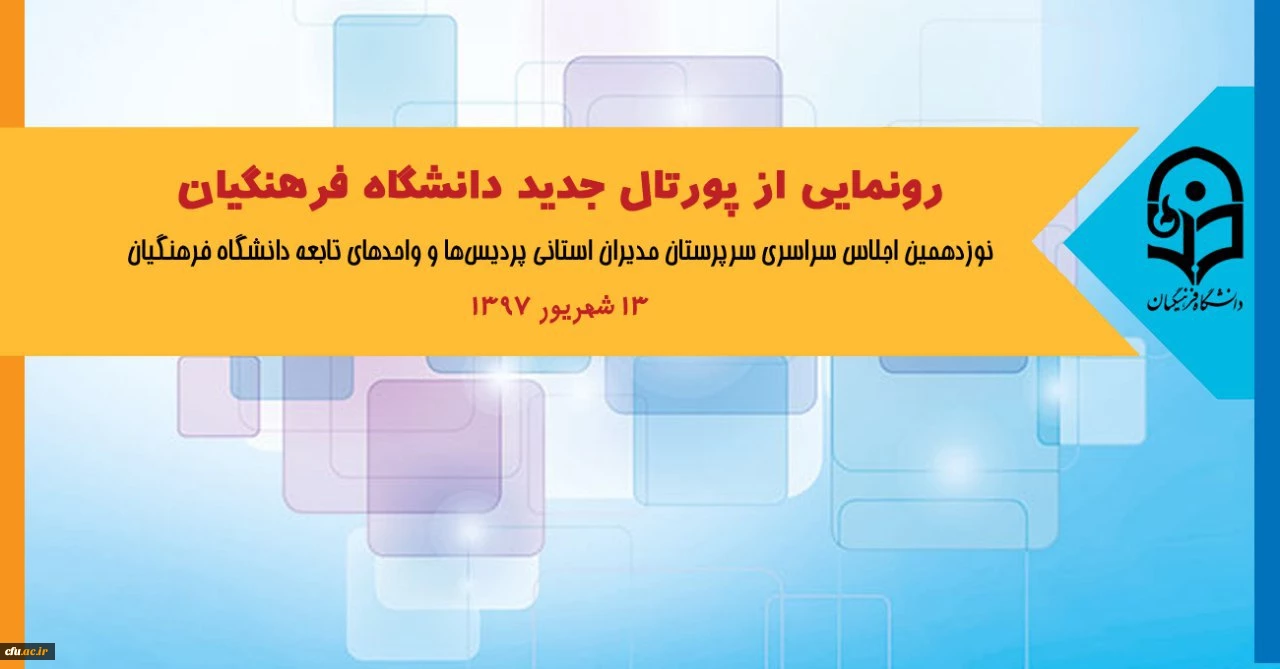 رونمایی از پورتال جدید دانشگاه فرهنگیان

نوزدهمین اجلاس سراسری سرپرستان مدیران استانی پردیس‌ها و واحدهای تابعه دانشگاه فرهنگیان

۱۳ شهریور ۱۳۹۷

دانشگاه فرهنگیان

cfu.ac.ir